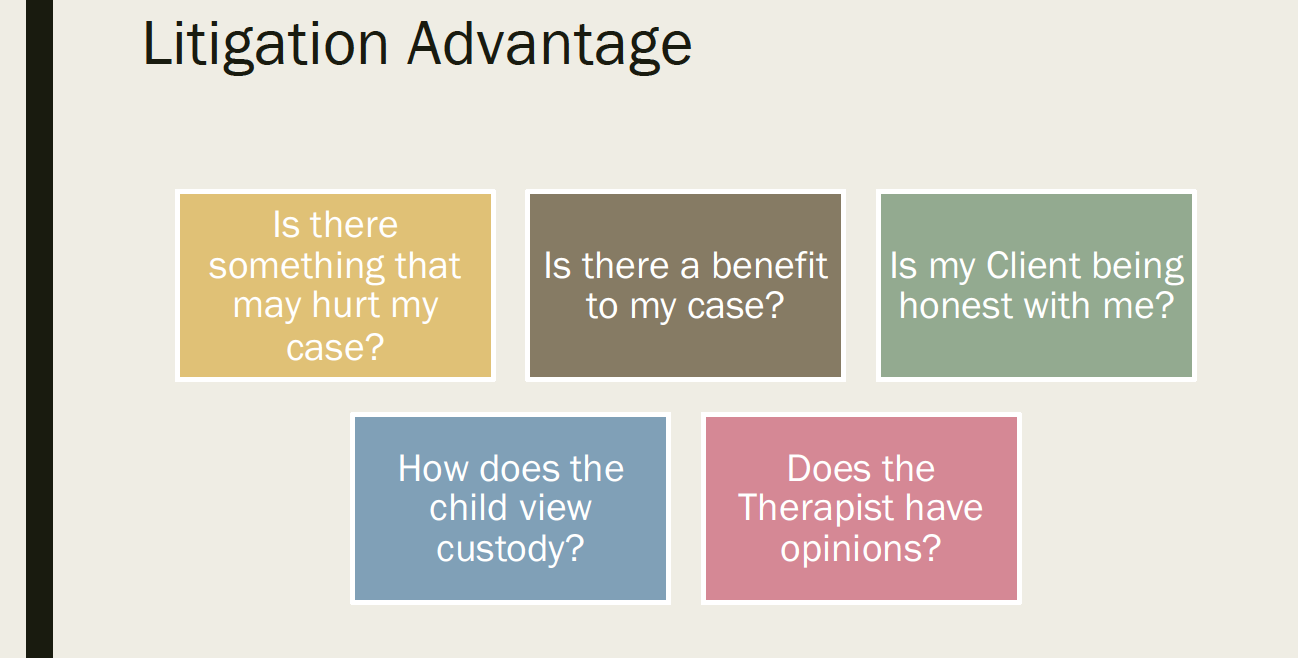 Litigation Advantage

Is there something that may hurt my case?

Is there a benefit to my case?

Is my Client being honest with me?

How does the child view custody?

Does the Therapist have opinions?